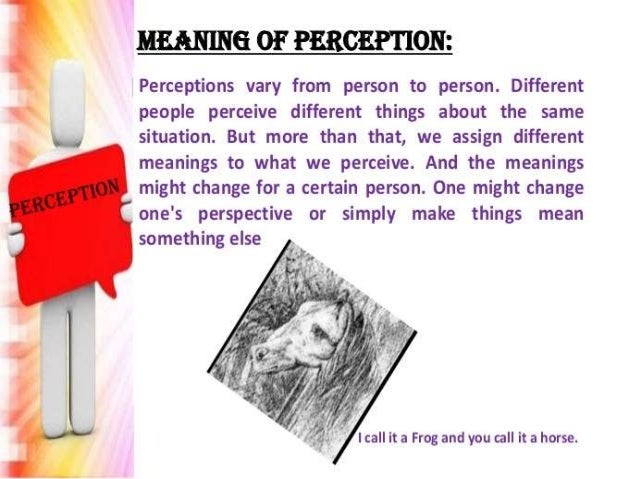 PERCEPTION

MEANING OF PERCEPTION:

Perceptions vary from person to person. Different people perceive different things about the same situation. But more than that, we assign different meanings to what we perceive. And the meanings might change for a certain person. One might change one's perspective or simply make things mean something else

I call it a Frog and you call it a horse.